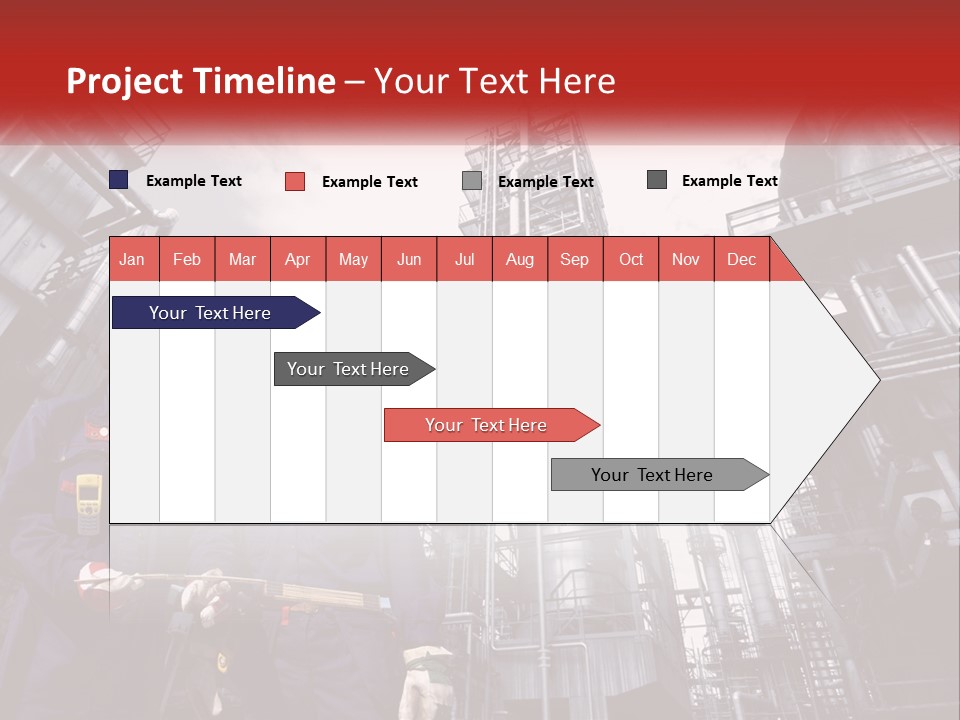 Project Timeline – Your Text Here

Example Text
Example Text
Example Text
Example Text

| Jan | Feb | Mar | Apr | May | Jun | Jul | Aug | Sep | Oct | Nov | Dec |
|---|---|---|---|---|---|---|---|---|---|---|---|

Your Text Here
Your Text Here
Your Text Here
Your Text Here